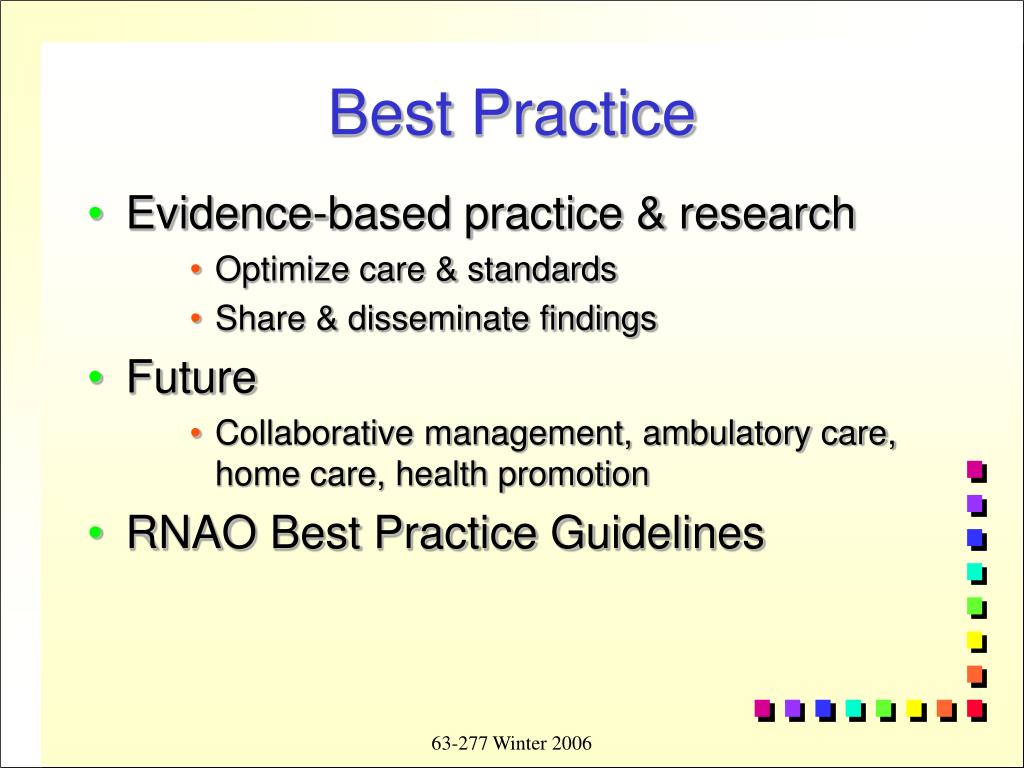 Best Practice

• Evidence-based practice & research
  • Optimize care & standards
  • Share & disseminate findings
• Future
  • Collaborative management, ambulatory care, home care, health promotion
• RNAO Best Practice Guidelines

63-277 Winter 2006